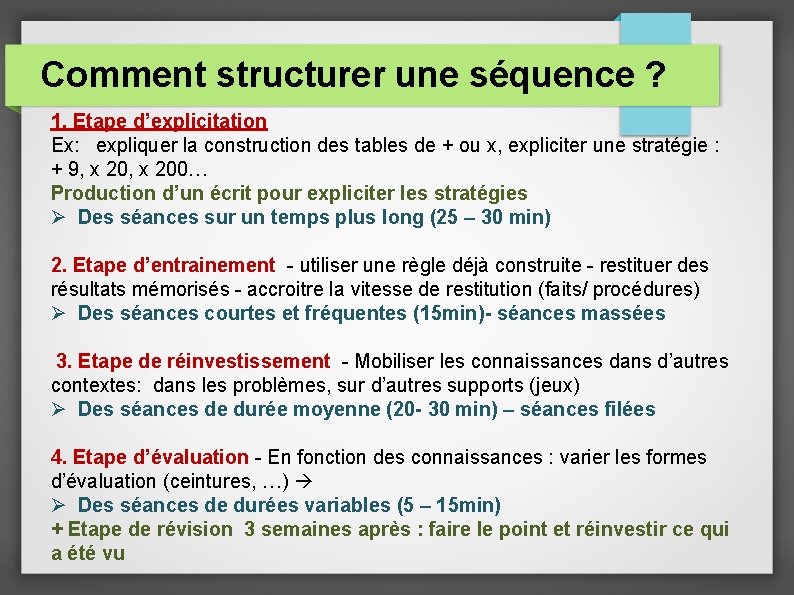 Comment structurer une séquence ?

1. Etape d'explicitation
Ex: expliquer la construction des tables de + ou x, expliciter une stratégie : + 9, x 20, x 200…
Production d'un écrit pour expliciter les stratégies
➢ Des séances sur un temps plus long (25 – 30 min)

2. Etape d'entrainement - utiliser une règle déjà construite - restituer des résultats mémorisés - accroitre la vitesse de restitution (faits/ procédures)
➢ Des séances courtes et fréquentes (15min)- séances massées

3. Etape de réinvestissement - Mobiliser les connaissances dans d'autres contextes: dans les problèmes, sur d'autres supports (jeux)
➢ Des séances de durée moyenne (20- 30 min) – séances filées

4. Etape d'évaluation - En fonction des connaissances : varier les formes d'évaluation (ceintures, …) →
➢ Des séances de durées variables (5 – 15min)
+ Etape de révision 3 semaines après : faire le point et réinvestir ce qui a été vu